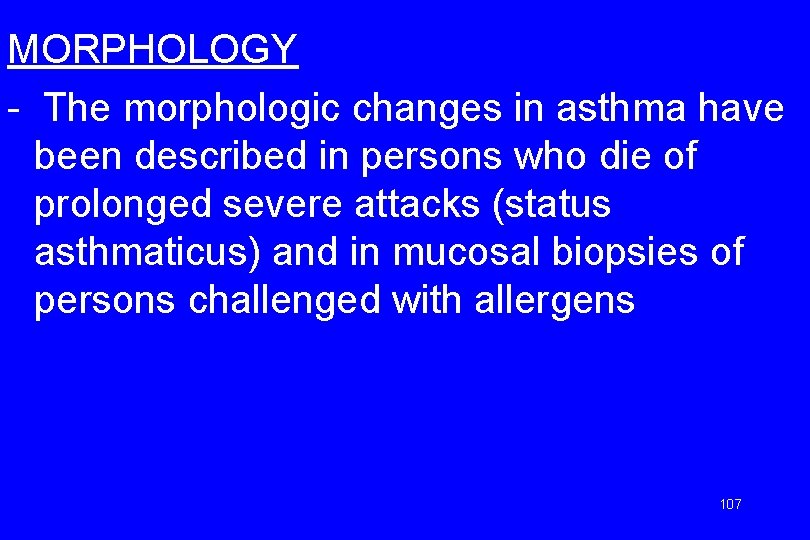 MORPHOLOGY

- The morphologic changes in asthma have been described in persons who die of prolonged severe attacks (status asthmaticus) and in mucosal biopsies of persons challenged with allergens

107